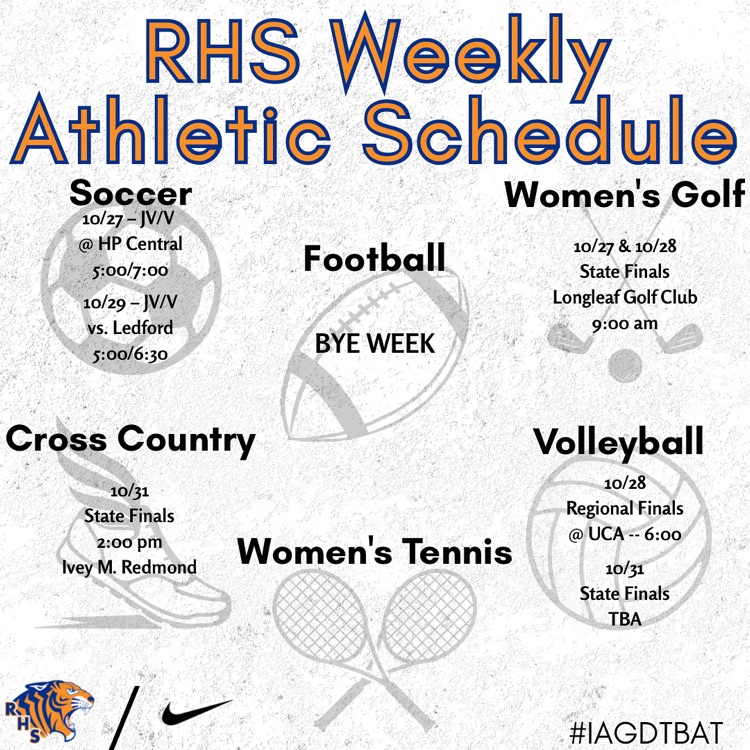 RHS Weekly Athletic Schedule

Soccer
10/27 – JV/V
@ HP Central
5:00/7:00
10/29 – JV/V
vs. Ledford
5:00/6:30

Football
BYE WEEK

Women's Golf
10/27 & 10/28
State Finals
Longleaf Golf Club
9:00 am

Cross Country
10/31
State Finals
2:00 pm
Ivey M. Redmond

Women's Tennis

Volleyball
10/28
Regional Finals
@ UCA -- 6:00
10/31
State Finals
TBA

RHS

#IAGDTBAT